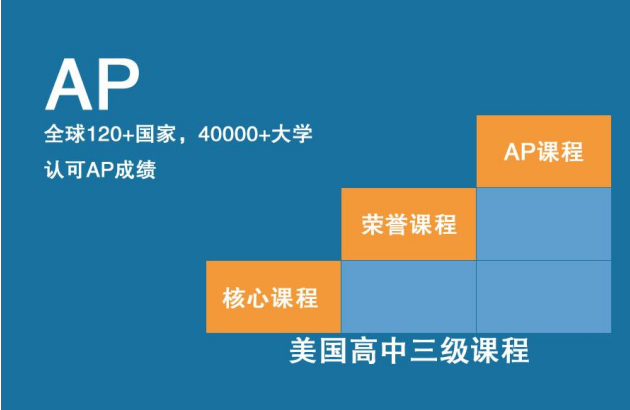 AP

全球120+国家，40000+大学

认可AP成绩

AP课程

荣誉课程

核心课程

美国高中三级课程